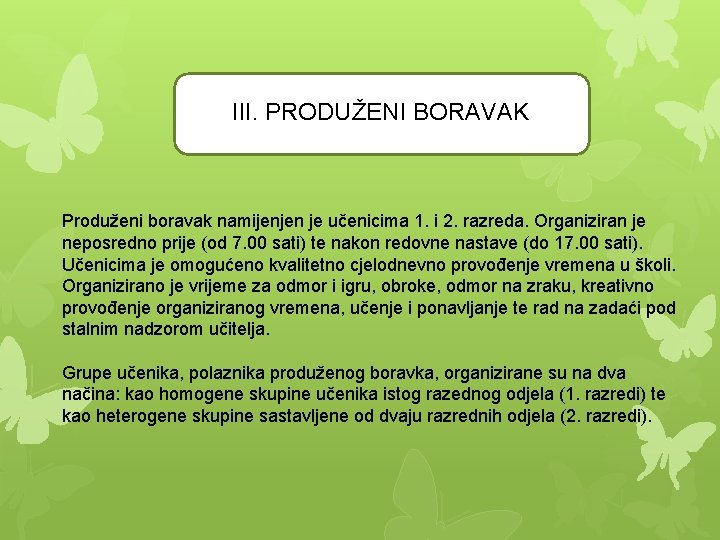 III. PRODUŽENI BORAVAK

Produženi boravak namijenjen je učenicima 1. i 2. razreda. Organiziran je neposredno prije (od 7.00 sati) te nakon redovne nastave (do 17.00 sati). Učenicima je omogućeno kvalitetno cjelodnevno provođenje vremena u školi. Organizirano je vrijeme za odmor i igru, obroke, odmor na zraku, kreativno provođenje organiziranog vremena, učenje i ponavljanje te rad na zadaći pod stalnim nadzorom učitelja.

Grupe učenika, polaznika produženog boravka, organizirane su na dva načina: kao homogene skupine učenika istog razednog odjela (1. razredi) te kao heterogene skupine sastavljene od dvaju razrednih odjela (2. razredi).